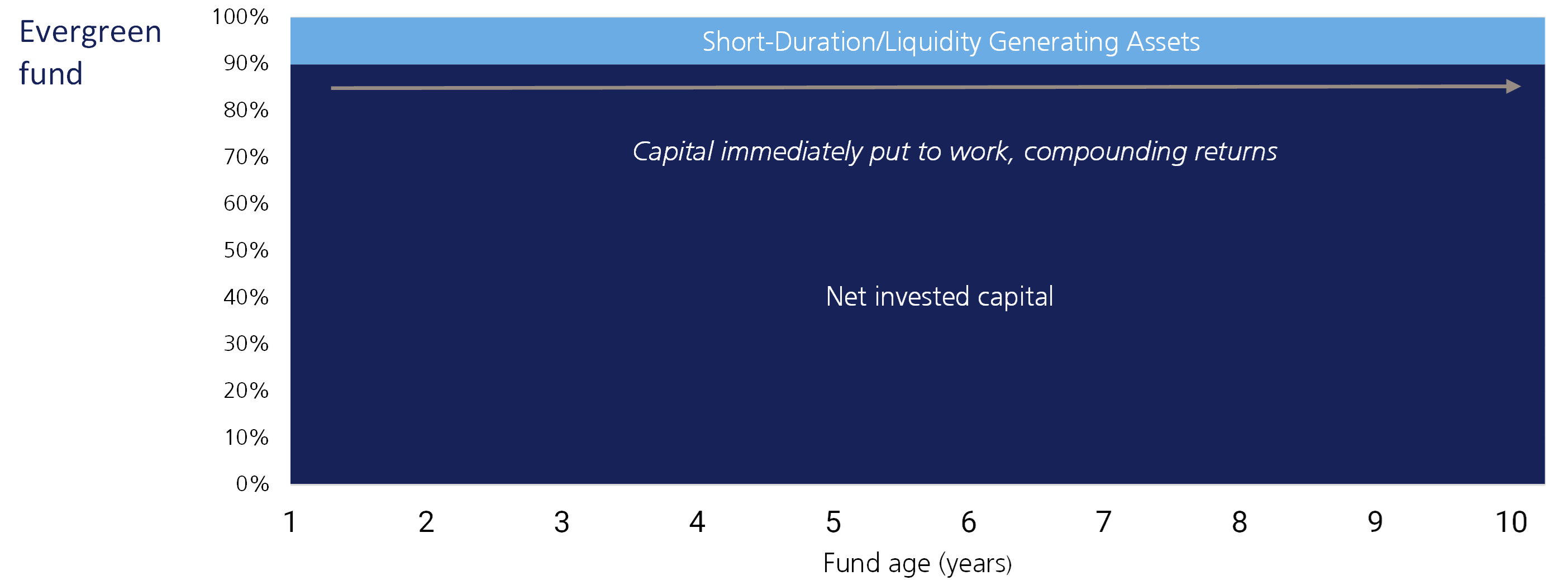 Evergreen fund

100%
90%
80%
70%
60%
50%
40%
30%
20%
10%
0%

Short-Duration/Liquidity Generating Assets

Capital immediately put to work, compounding returns

Net invested capital

1 2 3 4 5 6 7 8 9 10

Fund age (years)